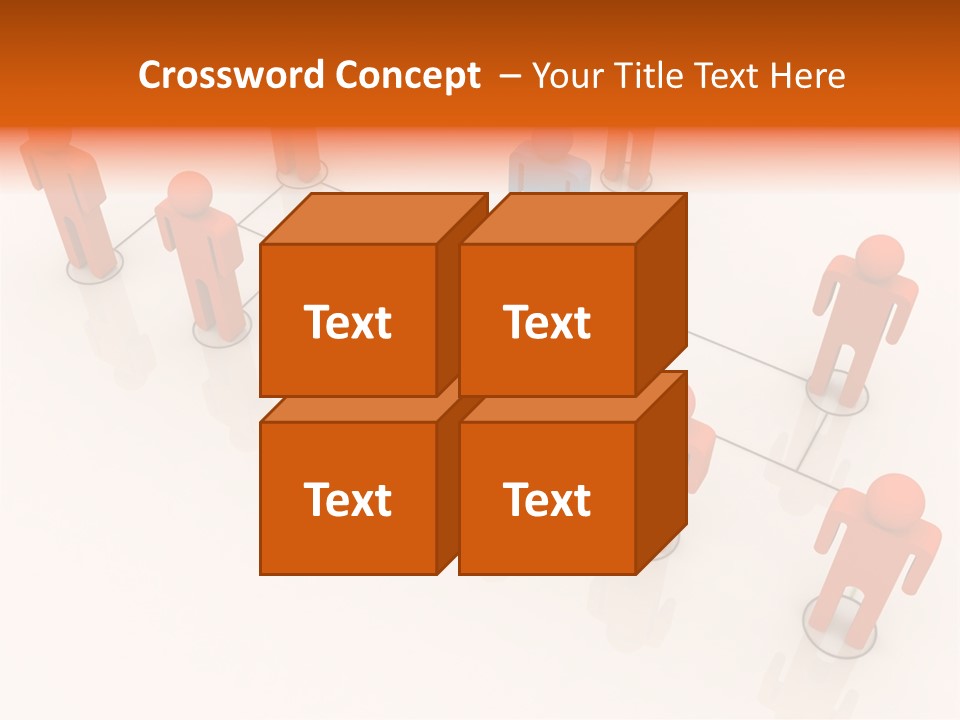 Crossword Concept – Your Title Text Here

Text

Text

Text

Text